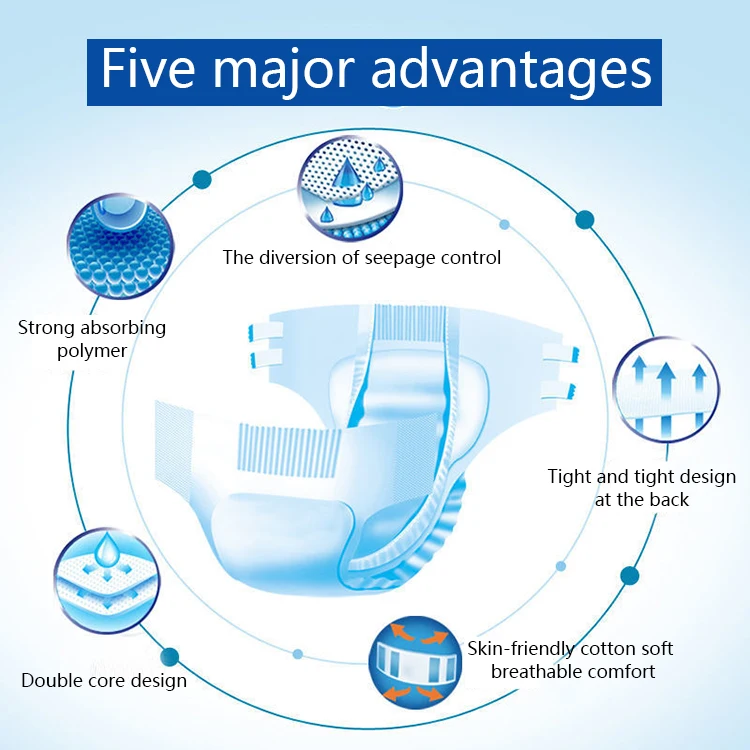 Five major advantages

The diversion of seepage control

Strong absorbing polymer

Tight and tight design at the back

Double core design

Skin-friendly cotton soft breathable comfort